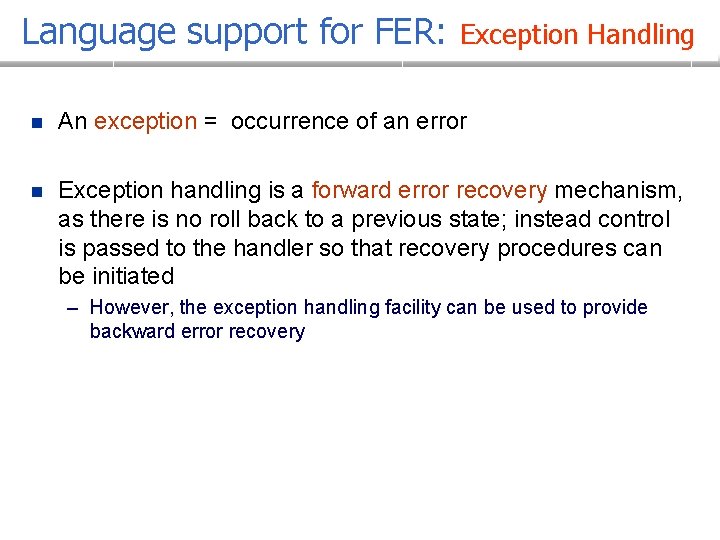 Language support for FER: Exception Handling

An exception = occurrence of an error

Exception handling is a forward error recovery mechanism, as there is no roll back to a previous state; instead control is passed to the handler so that recovery procedures can be initiated

– However, the exception handling facility can be used to provide backward error recovery